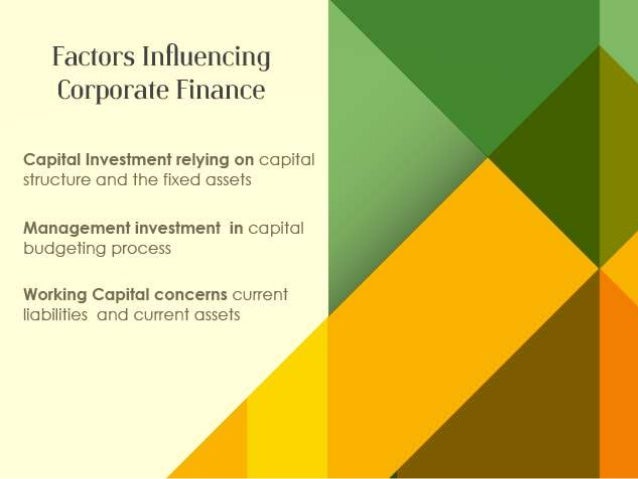 Factors Influencing Corporate Finance

Capital Investment relying on capital structure and the fixed assets

Management investment in capital budgeting process

Working Capital concerns current liabilities and current assets